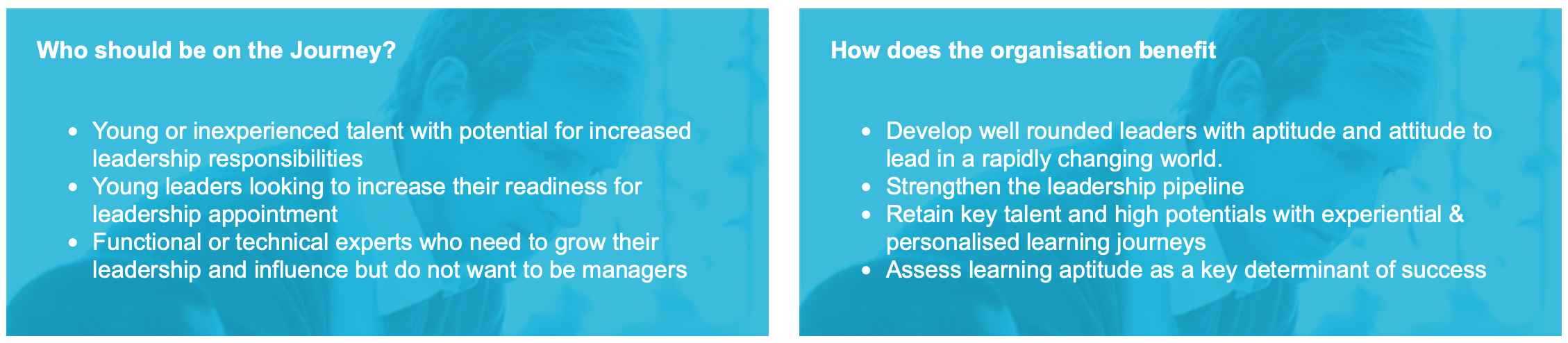 Who should be on the Journey?

- Young or inexperienced talent with potential for increased leadership responsibilities
- Young leaders looking to increase their readiness for leadership appointment
- Functional or technical experts who need to grow their leadership and influence but do not want to be managers

How does the organisation benefit

- Develop well rounded leaders with aptitude and attitude to lead in a rapidly changing world.
- Strengthen the leadership pipeline
- Retain key talent and high potentials with experiential & personalised learning journeys
- Assess learning aptitude as a key determinant of success